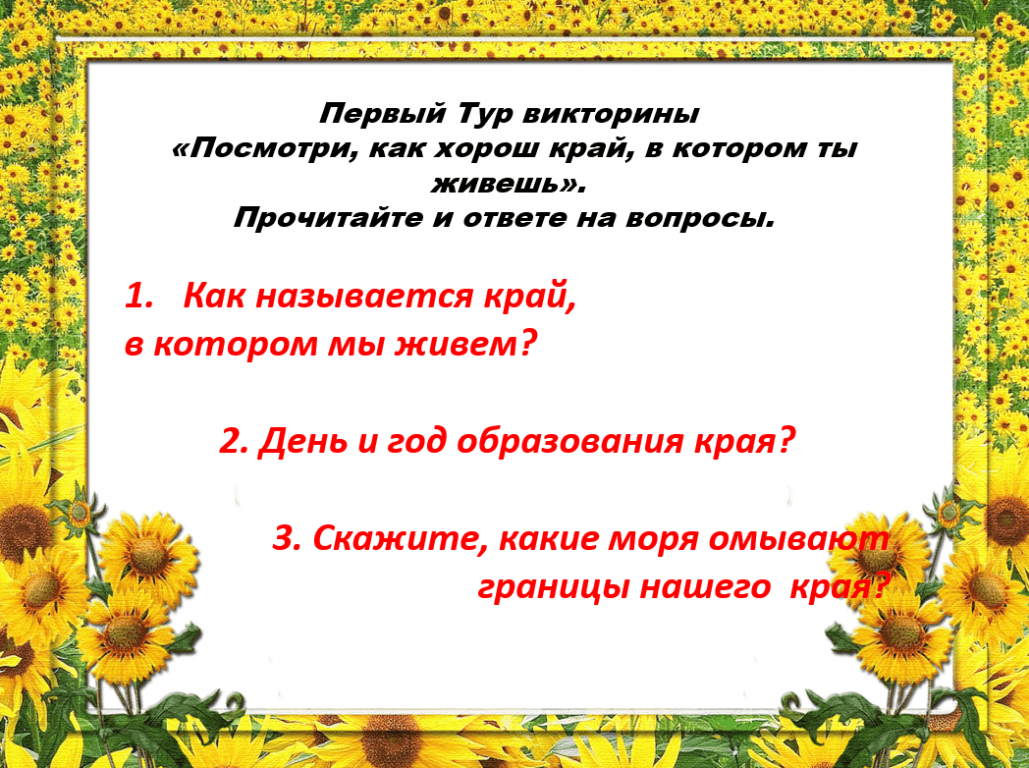 Первый Тур викторины
«Посмотри, как хорош край, в котором ты живешь».
Прочитайте и ответе на вопросы.

1. Как называется край,
в котором мы живем?

2. День и год образования края?

3. Скажите, какие моря омывают границы нашего края?